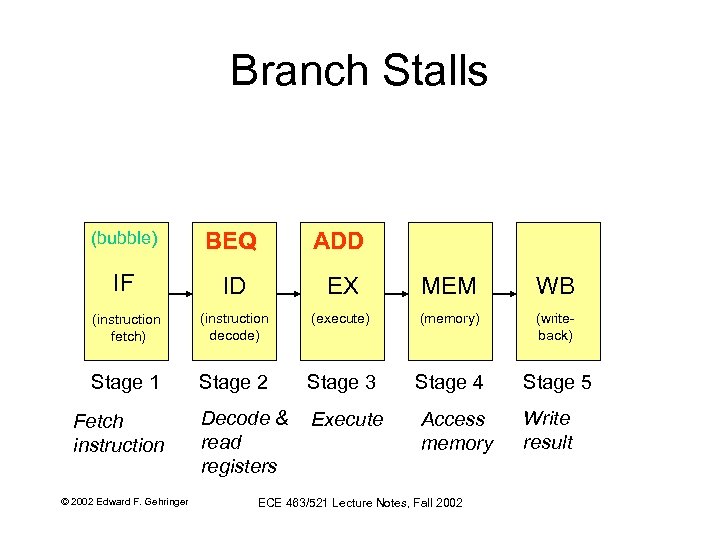 Branch Stalls

(bubble)
IF
(instruction fetch)

BEQ
ID
(instruction decode)

ADD
EX
(execute)

MEM
(memory)

WB
(write-back)

Stage 1
Stage 2
Stage 3
Stage 4
Stage 5

Fetch instruction

Decode & read registers

Execute

Access memory

Write result

© 2002 Edward F. Gehringer

ECE 463/521 Lecture Notes, Fall 2002